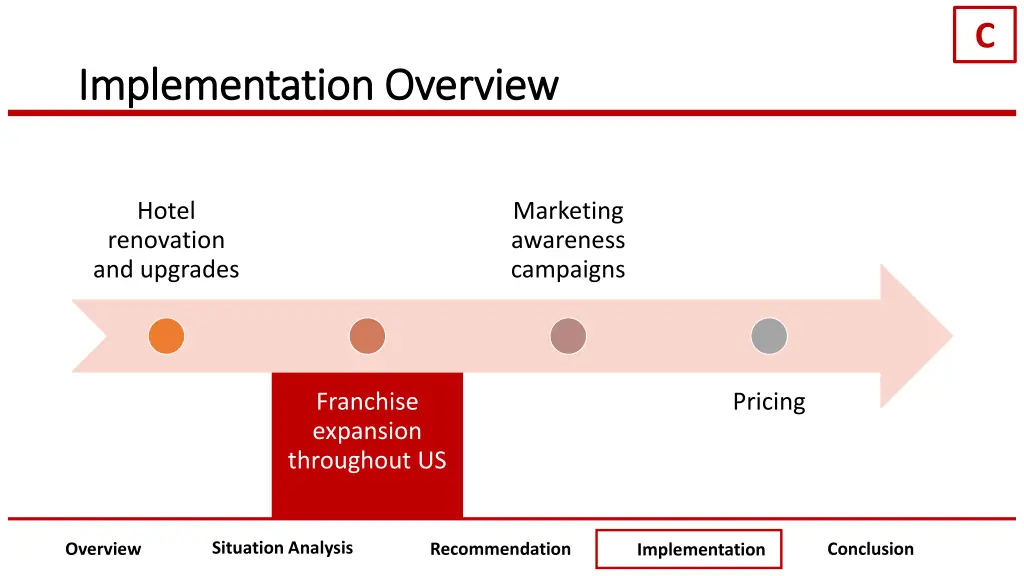 C

Implementation Overview

Hotel renovation and upgrades

Marketing awareness campaigns

Franchise expansion throughout US

Pricing

Overview Situation Analysis Recommendation Implementation Conclusion